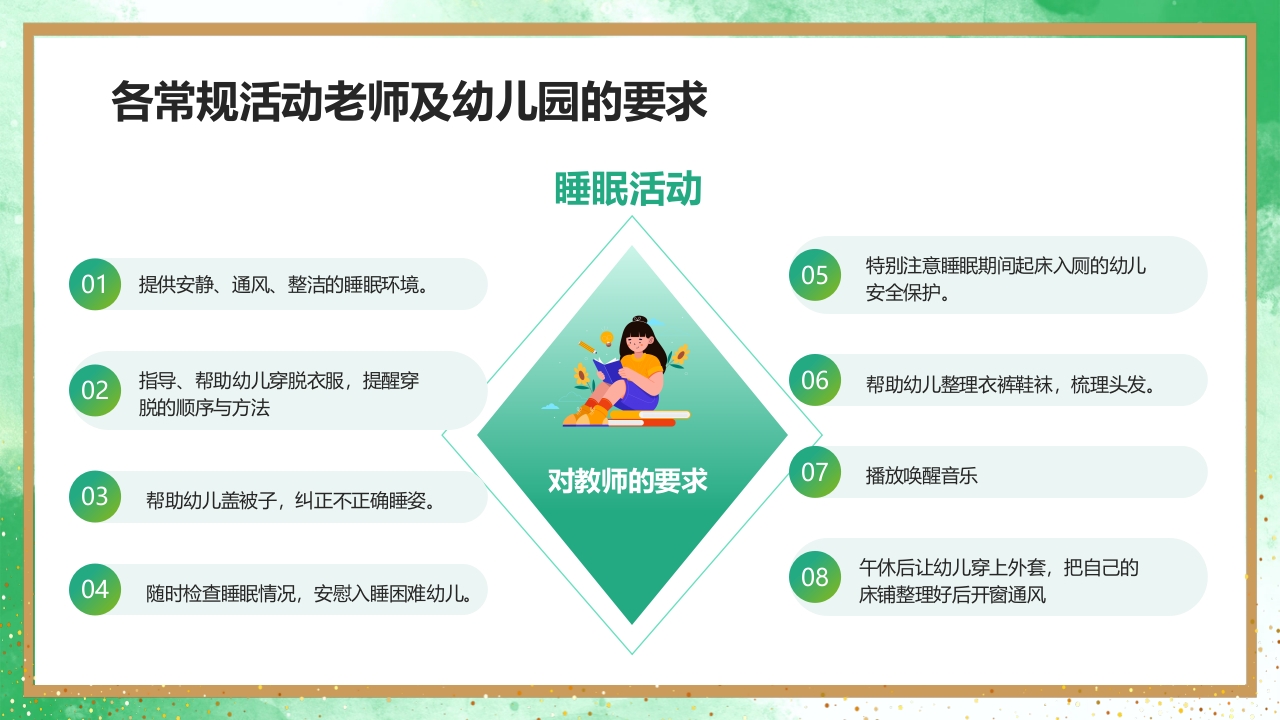 各常规活动老师及幼儿园的要求

睡眠活动

01 提供安静、通风、整洁的睡眠环境。

02 指导、帮助幼儿穿脱衣服，提醒穿脱的顺序与方法

03 帮助幼儿盖被子，纠正不正确睡姿。

04 随时检查睡眠情况，安慰入睡困难幼儿。

对教师的要求

05 特别注意睡眠期间起床入厕的幼儿安全保护。

06 帮助幼儿整理衣裤鞋袜，梳理头发。

07 播放唤醒音乐

08 午休后让幼儿穿上外套，把自己的床铺整理好后开窗通风